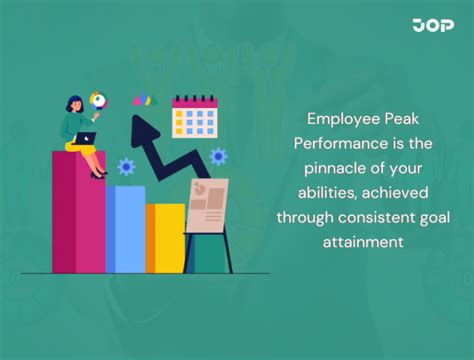 JOP

Employee Peak Performance is the pinnacle of your abilities, achieved through consistent goal attainment